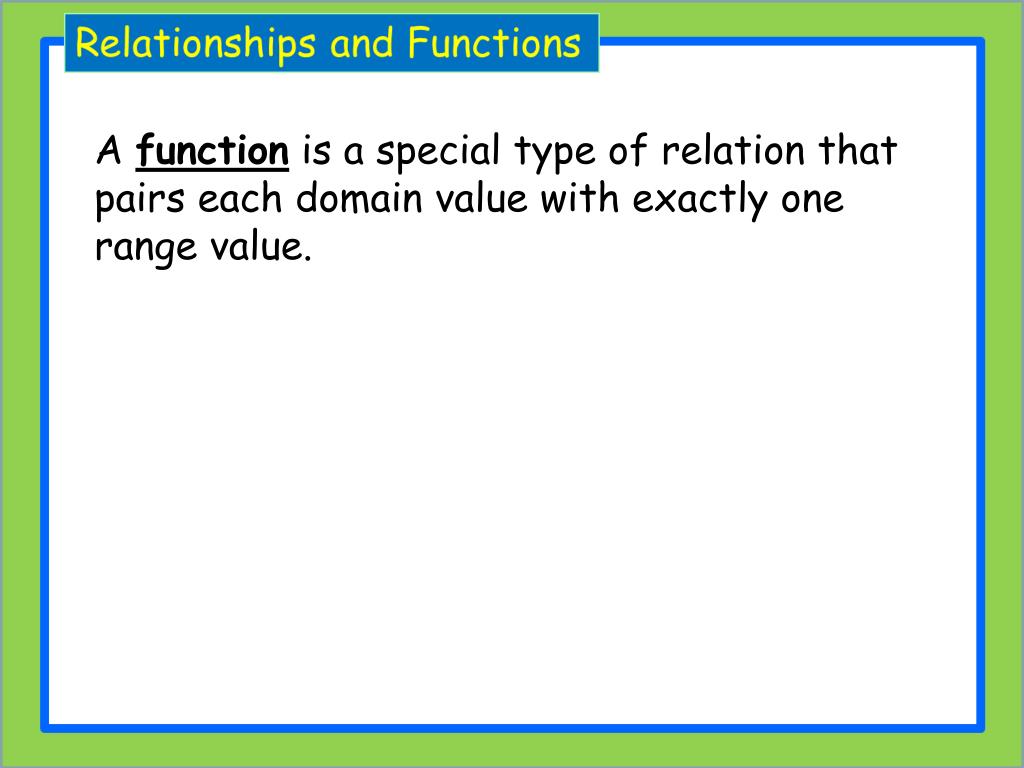 Relationships and Functions

A function is a special type of relation that pairs each domain value with exactly one range value.